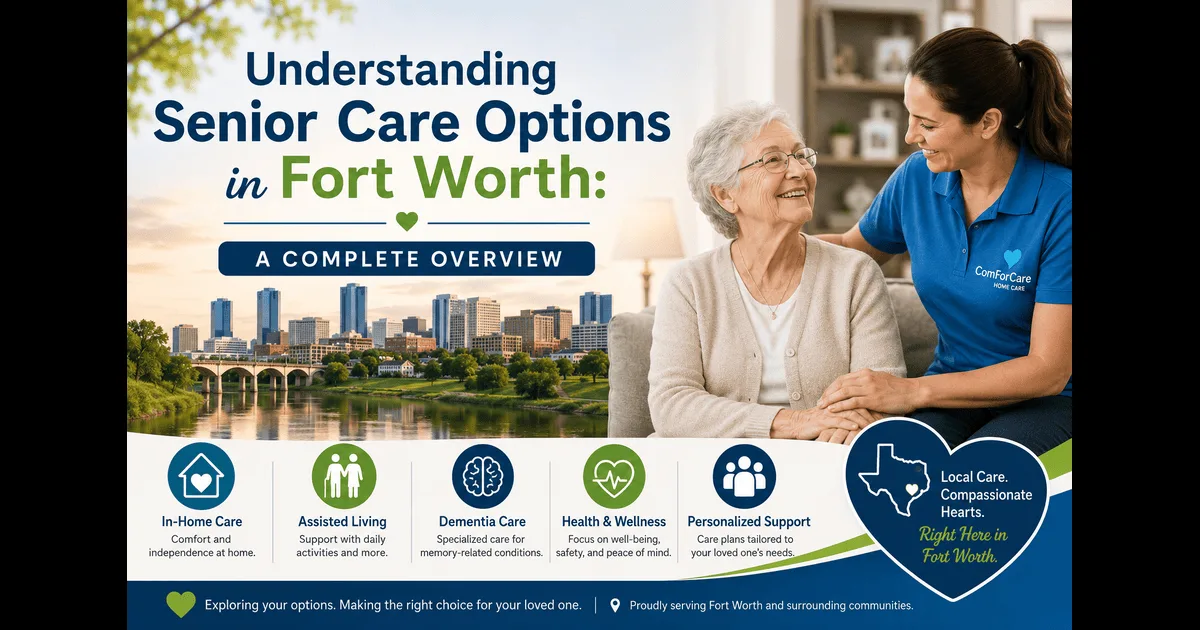 Understanding Senior Care Options in Fort Worth:

A COMPLETE OVERVIEW

ComForCare
HOME CARE

In-Home Care
Comfort and independence at home.

Assisted Living
Support with daily activities and more.

Dementia Care
Specialized care for memory-related conditions.

Health & Wellness
Focus on well-being, safety, and peace of mind.

Personalized Support
Care plans tailored to your loved one's needs.

Local Care. Compassionate Hearts.
Right Here in Fort Worth.

Exploring your options. Making the right choice for your loved one. | Proudly serving Fort Worth and surrounding communities.